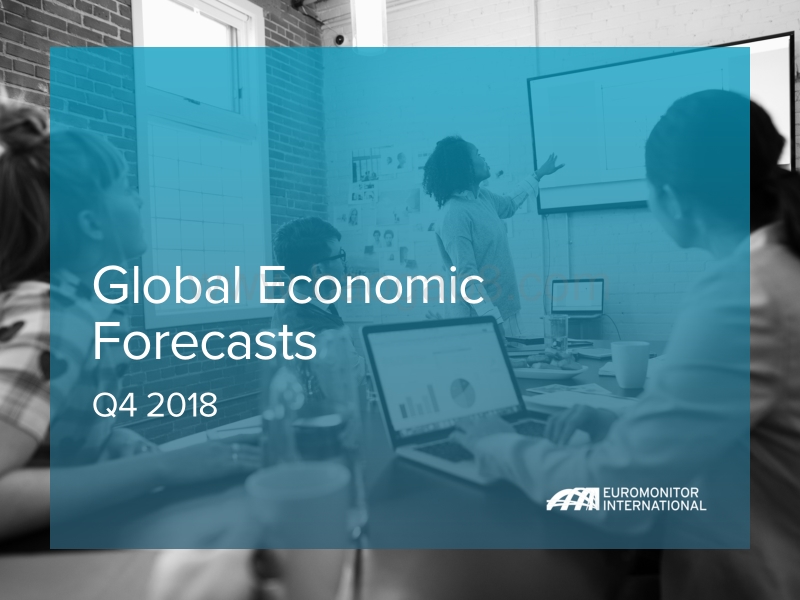 Global Economic Forecasts

Q4 2018

EUROMONITOR INTERNATIONAL